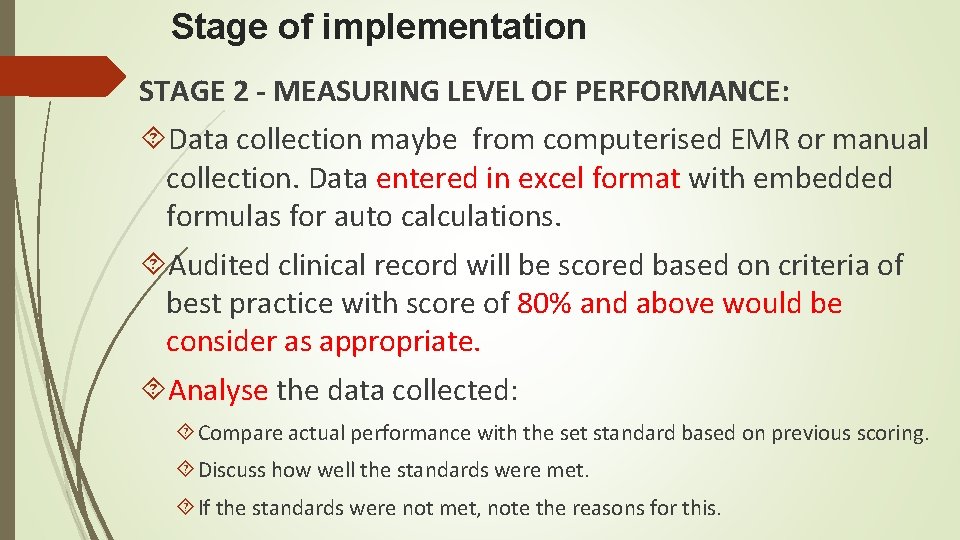 Stage of implementation

STAGE 2 - MEASURING LEVEL OF PERFORMANCE:

Data collection maybe from computerised EMR or manual collection. Data entered in excel format with embedded formulas for auto calculations.

Audited clinical record will be scored based on criteria of best practice with score of 80% and above would be consider as appropriate.

Analyse the data collected:

Compare actual performance with the set standard based on previous scoring.

Discuss how well the standards were met.

If the standards were not met, note the reasons for this.